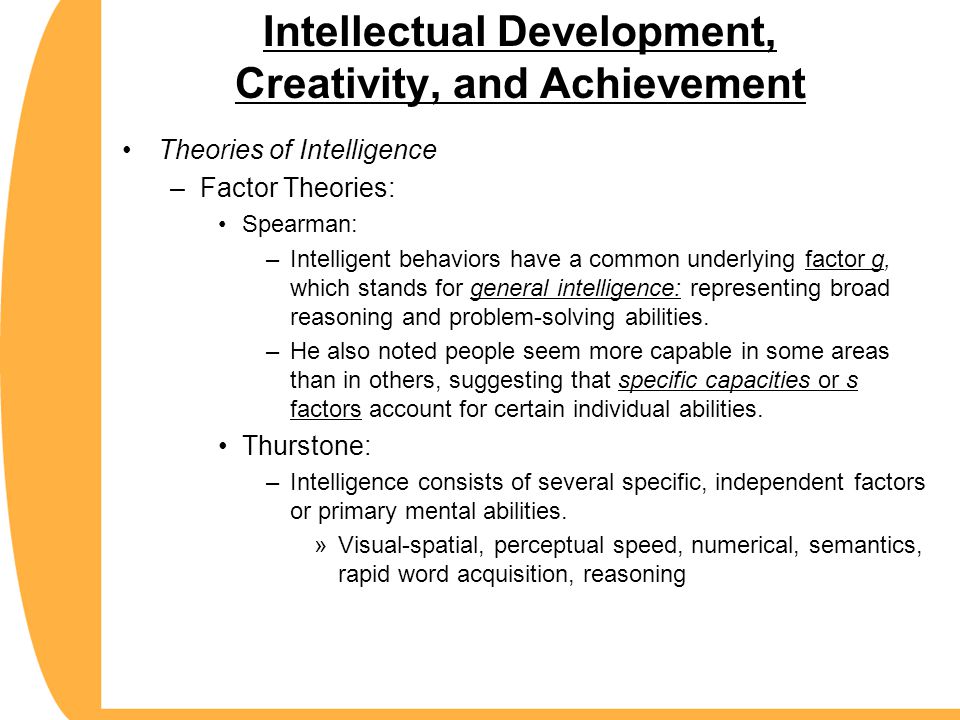 Intellectual Development, Creativity, and Achievement

• Theories of Intelligence
– Factor Theories:
• Spearman:
– Intelligent behaviors have a common underlying factor g, which stands for general intelligence: representing broad reasoning and problem-solving abilities.
– He also noted people seem more capable in some areas than in others, suggesting that specific capacities or s factors account for certain individual abilities.
• Thurstone:
– Intelligence consists of several specific, independent factors or primary mental abilities.
» Visual-spatial, perceptual speed, numerical, semantics, rapid word acquisition, reasoning